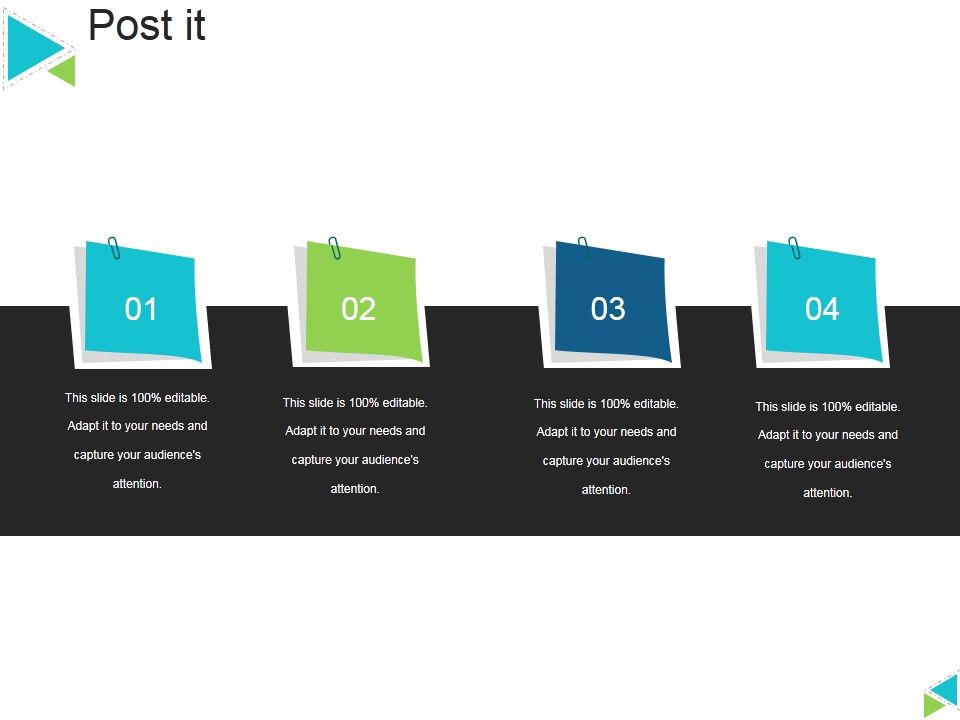 Post it

01

This slide is 100% editable. Adapt it to your needs and capture your audience's attention.

02

This slide is 100% editable. Adapt it to your needs and capture your audience's attention.

03

This slide is 100% editable. Adapt it to your needs and capture your audience's attention.

04

This slide is 100% editable. Adapt it to your needs and capture your audience's attention.